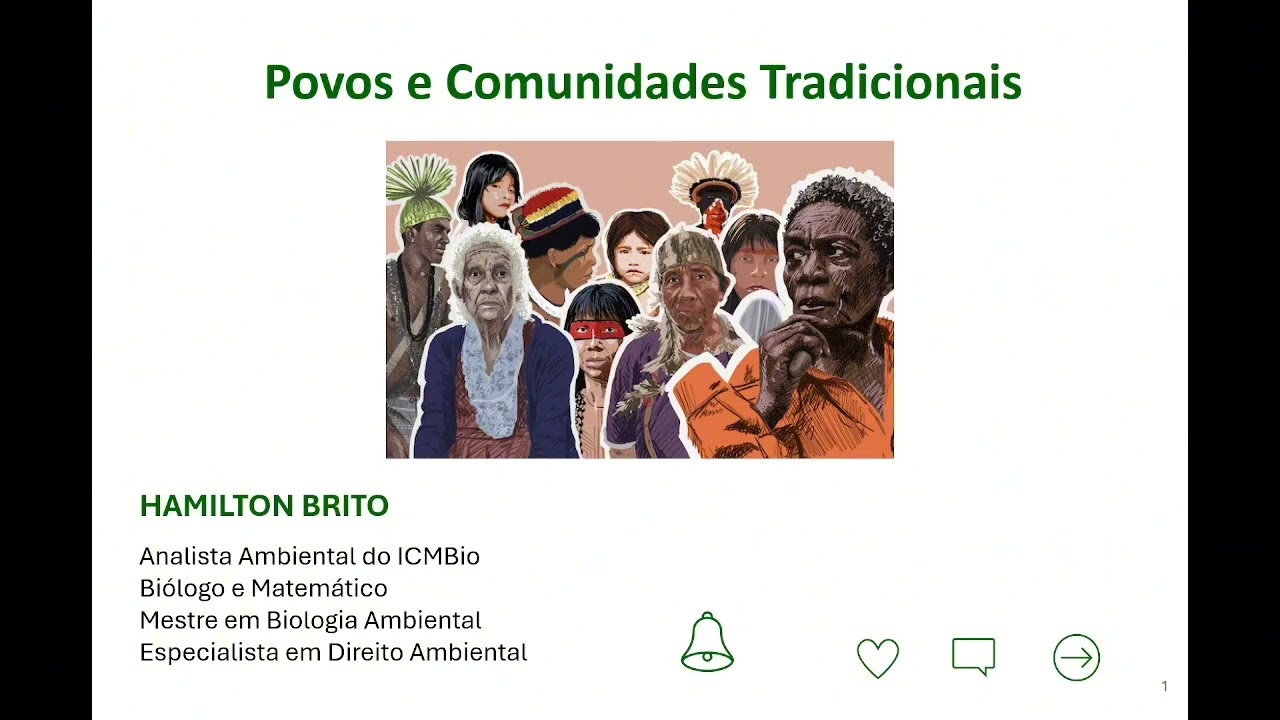 Povos e Comunidades Tradicionais

HAMILTON BRITO

Analista Ambiental do ICMBio
Biólogo e Matemático
Mestre em Biologia Ambiental
Especialista em Direito Ambiental

1